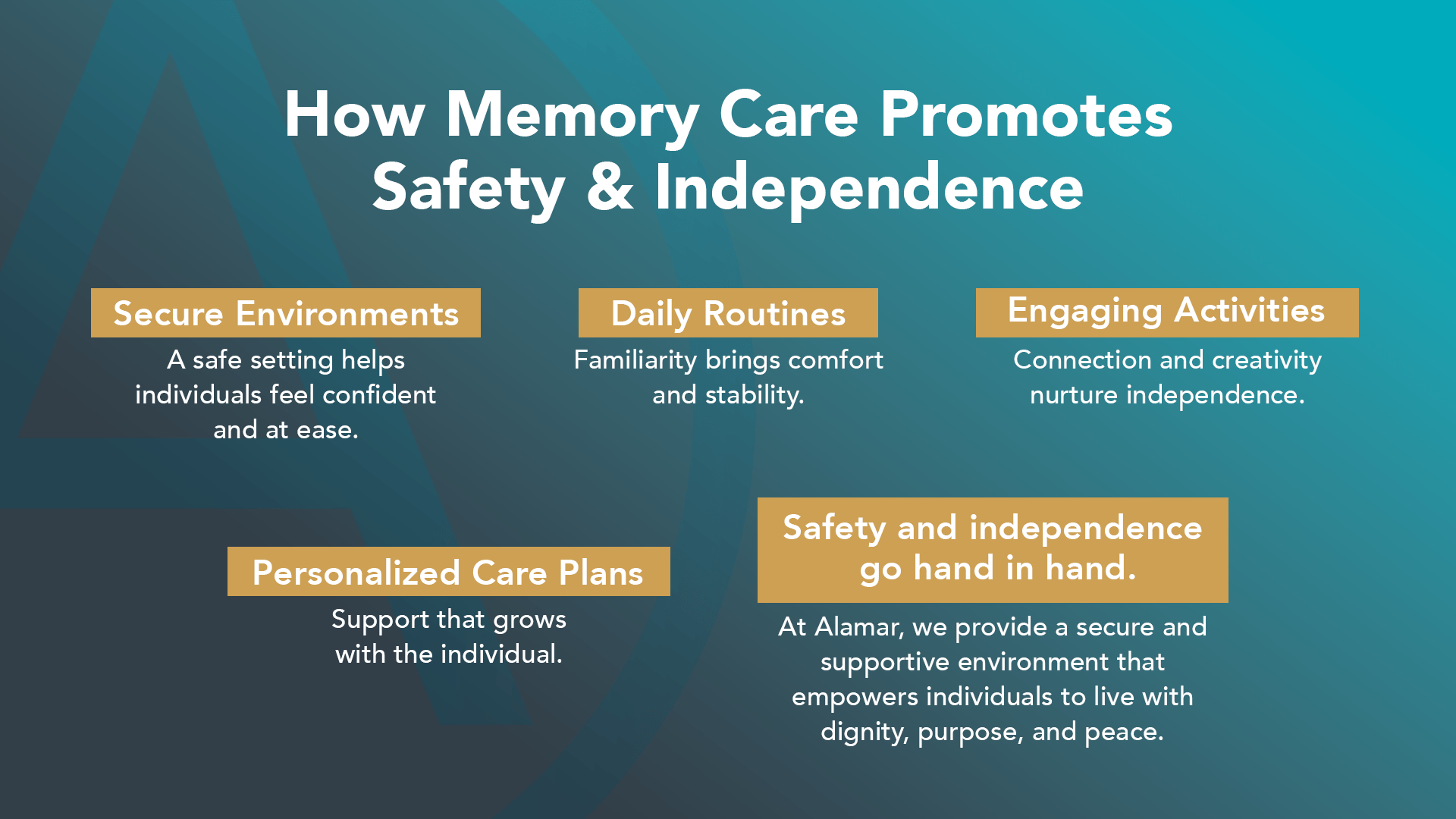 How Memory Care Promotes Safety & Independence

Secure Environments

A safe setting helps individuals feel confident and at ease.

Daily Routines

Familiarity brings comfort and stability.

Engaging Activities

Connection and creativity nurture independence.

Personalized Care Plans

Support that grows with the individual.

Safety and independence go hand in hand.

At Alamar, we provide a secure and supportive environment that empowers individuals to live with dignity, purpose, and peace.